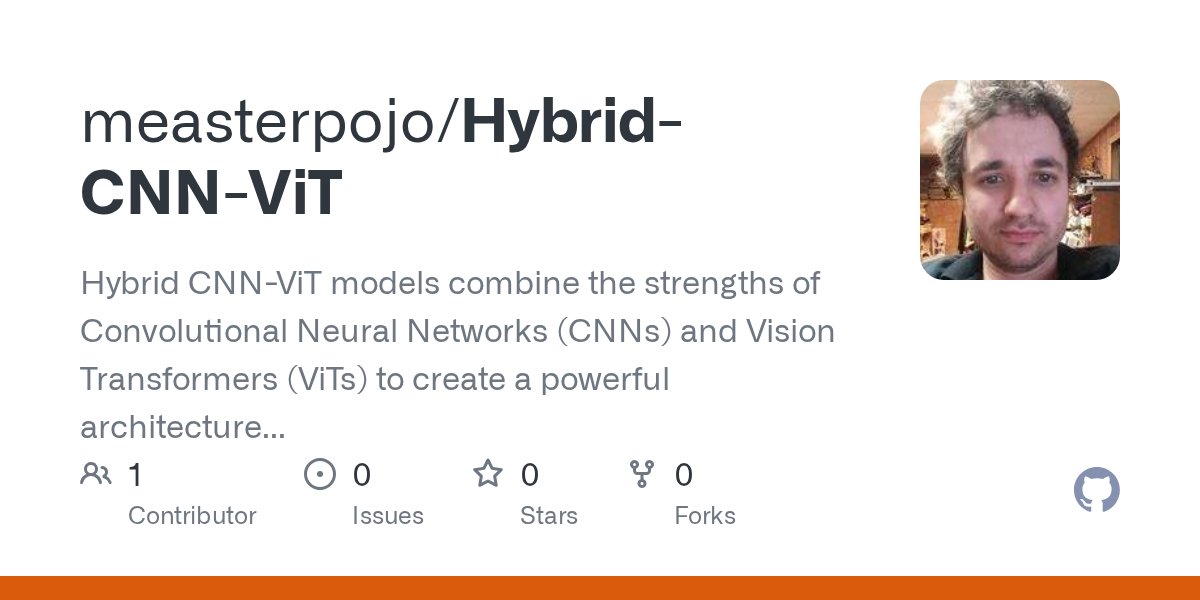 measterpojo/Hybrid-CNN-ViT

Hybrid CNN-ViT models combine the strengths of Convolutional Neural Networks (CNNs) and Vision Transformers (ViTs) to create a powerful architecture...

1
Contributor

0
Issues

0
Stars

0
Forks